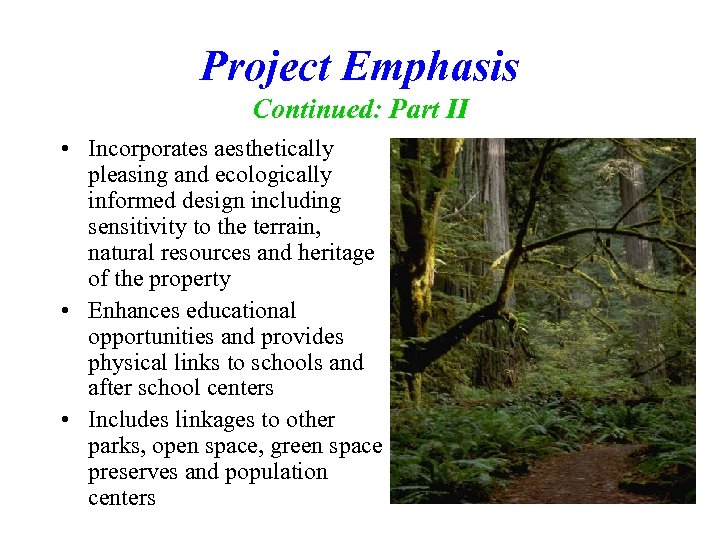 Project Emphasis

Continued: Part II

• Incorporates aesthetically pleasing and ecologically informed design including sensitivity to the terrain, natural resources and heritage of the property

• Enhances educational opportunities and provides physical links to schools and after school centers

• Includes linkages to other parks, open space, green space preserves and population centers